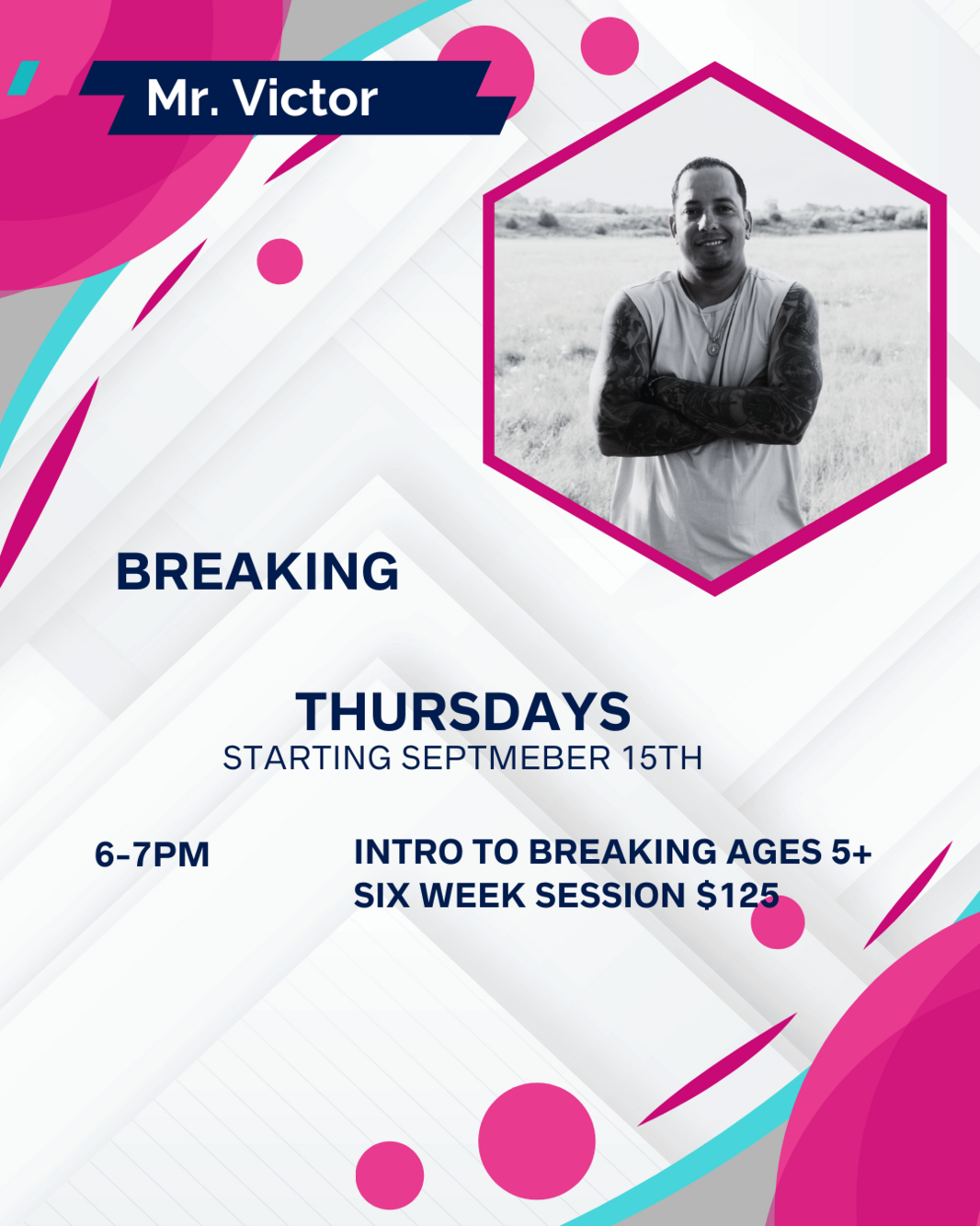 Mr. Victor

BREAKING

THURSDAYS
STARTING SEPTMEBER 15TH

6-7PM

INTRO TO BREAKING AGES 5+
SIX WEEK SESSION $125